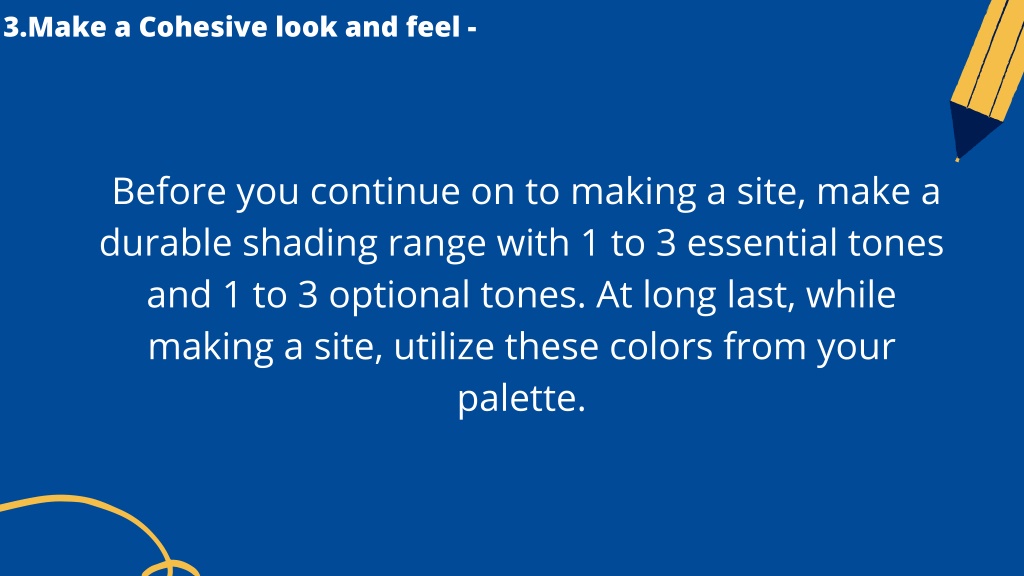 3.Make a Cohesive look and feel -

Before you continue on to making a site, make a durable shading range with 1 to 3 essential tones and 1 to 3 optional tones. At long last, while making a site, utilize these colors from your palette.